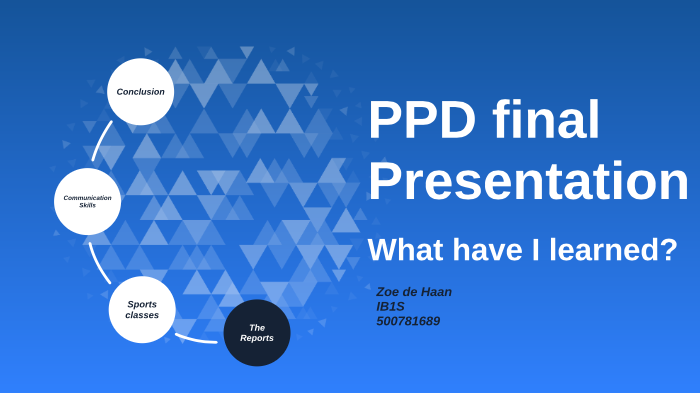 Conclusion

Communication Skills

Sports classes

The Reports

PPD final Presentation

What have I learned?

Zoe de Haan
IB1S
500781689